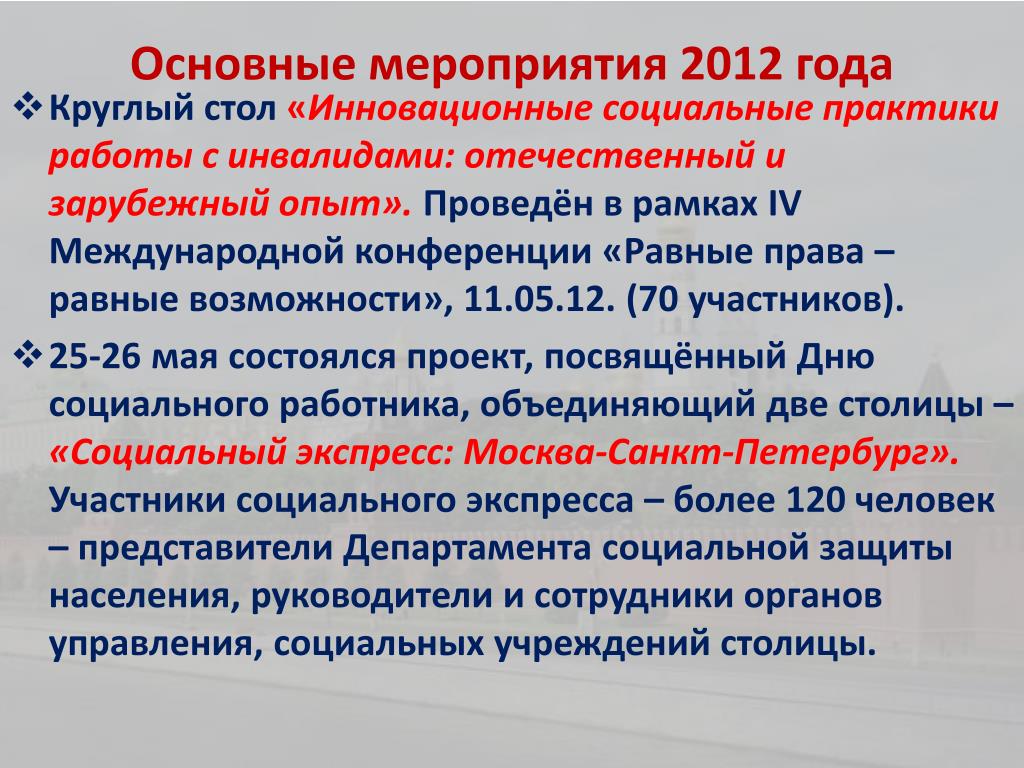 Основные мероприятия 2012 года

❖ Круглый стол «Инновационные социальные практики работы с инвалидами: отечественный и зарубежный опыт». Проведён в рамках IV Международной конференции «Равные права – равные возможности», 11.05.12. (70 участников).

❖ 25-26 мая состоялся проект, посвящённый Дню социального работника, объединяющий две столицы – «Социальный экспресс: Москва-Санкт-Петербург». Участники социального экспресса – более 120 человек – представители Департамента социальной защиты населения, руководители и сотрудники органов управления, социальных учреждений столицы.